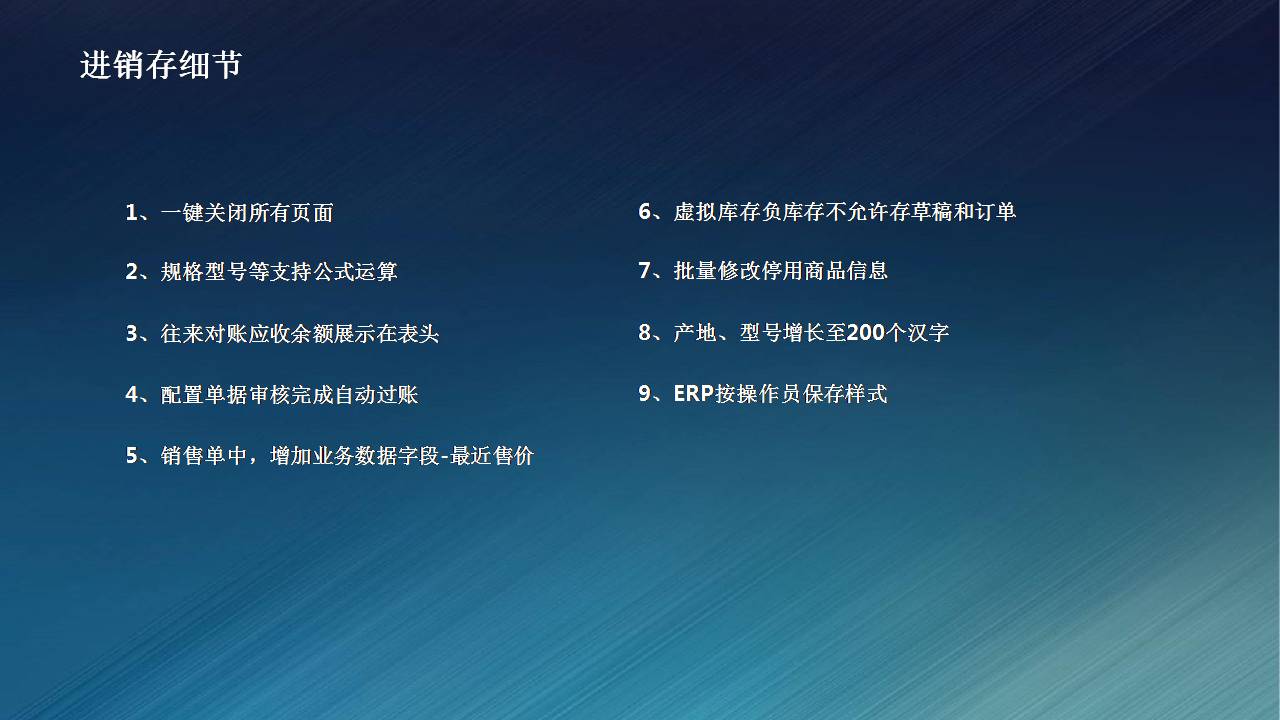 进销存细节

1、一键关闭所有页面

2、规格型号等支持公式运算

3、往来对账应收余额展示在表头

4、配置单据审核完成自动过账

5、销售单中，增加业务数据字段-最近售价

6、虚拟库存负库存不允许存草稿和订单

7、批量修改停用商品信息

8、产地、型号增长至200个汉字

9、ERP按操作员保存样式